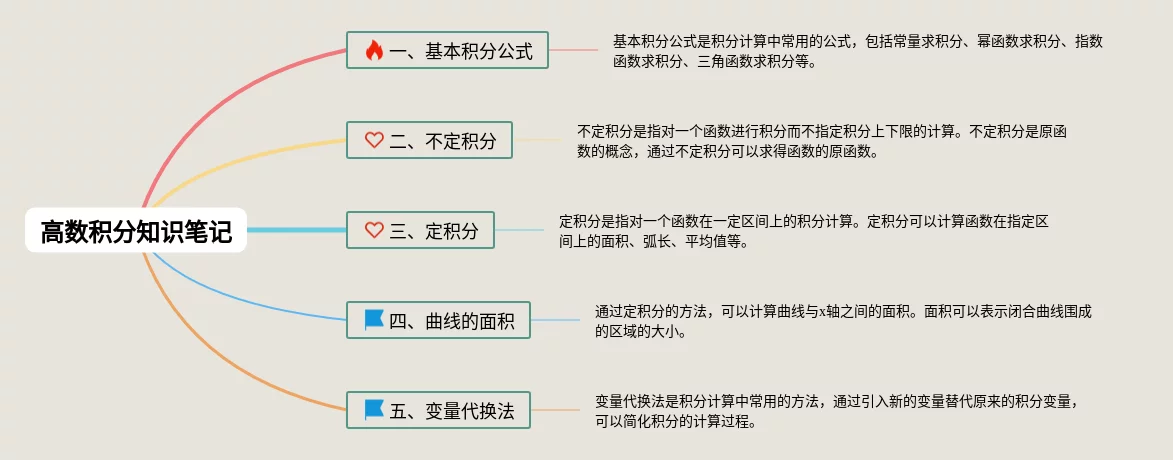 高数积分知识笔记

一、基本积分公式

基本积分公式是积分计算中常用的公式，包括常量求积分、幂函数求积分、指数函数求积分、三角函数求积分等。

二、不定积分

不定积分是指对一个函数进行积分而不指定积分上下限的计算。不定积分是原函数的概念，通过不定积分可以求得函数的原函数。

三、定积分

定积分是指对一个函数在一定区间上的积分计算。定积分可以计算函数在指定区间上的面积、弧长、平均值等。

四、曲线的面积

通过定积分的方法，可以计算曲线与x轴之间的面积。面积可以表示闭合曲线围成的区域的大小。

五、变量代换法

变量代换法是积分计算中常用的方法，通过引入新的变量替代原来的积分变量，可以简化积分的计算过程。